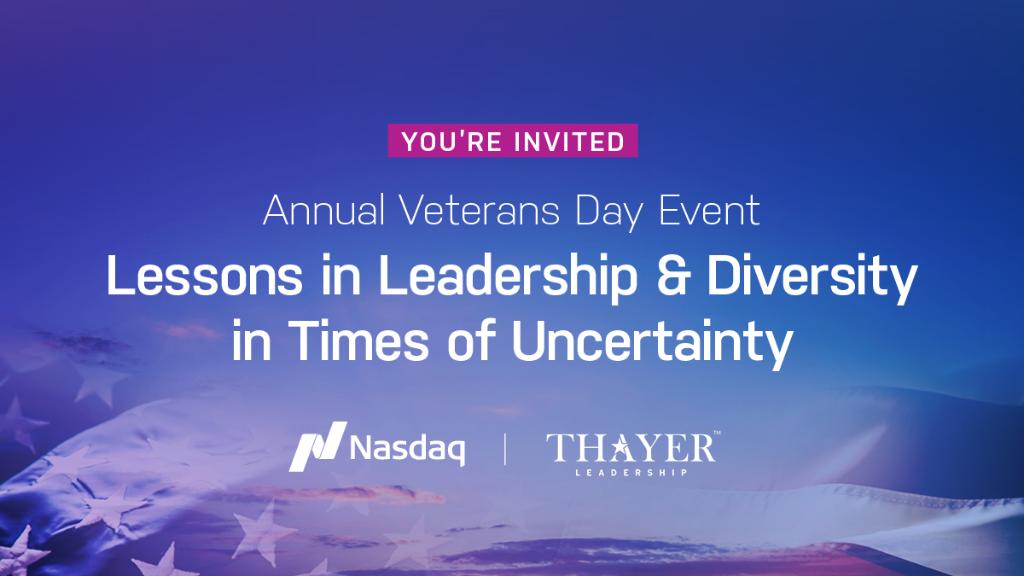 YOU'RE INVITED

Annual Veterans Day Event

Lessons in Leadership & Diversity in Times of Uncertainty

Nasdaq | THAYER™ LEADERSHIP